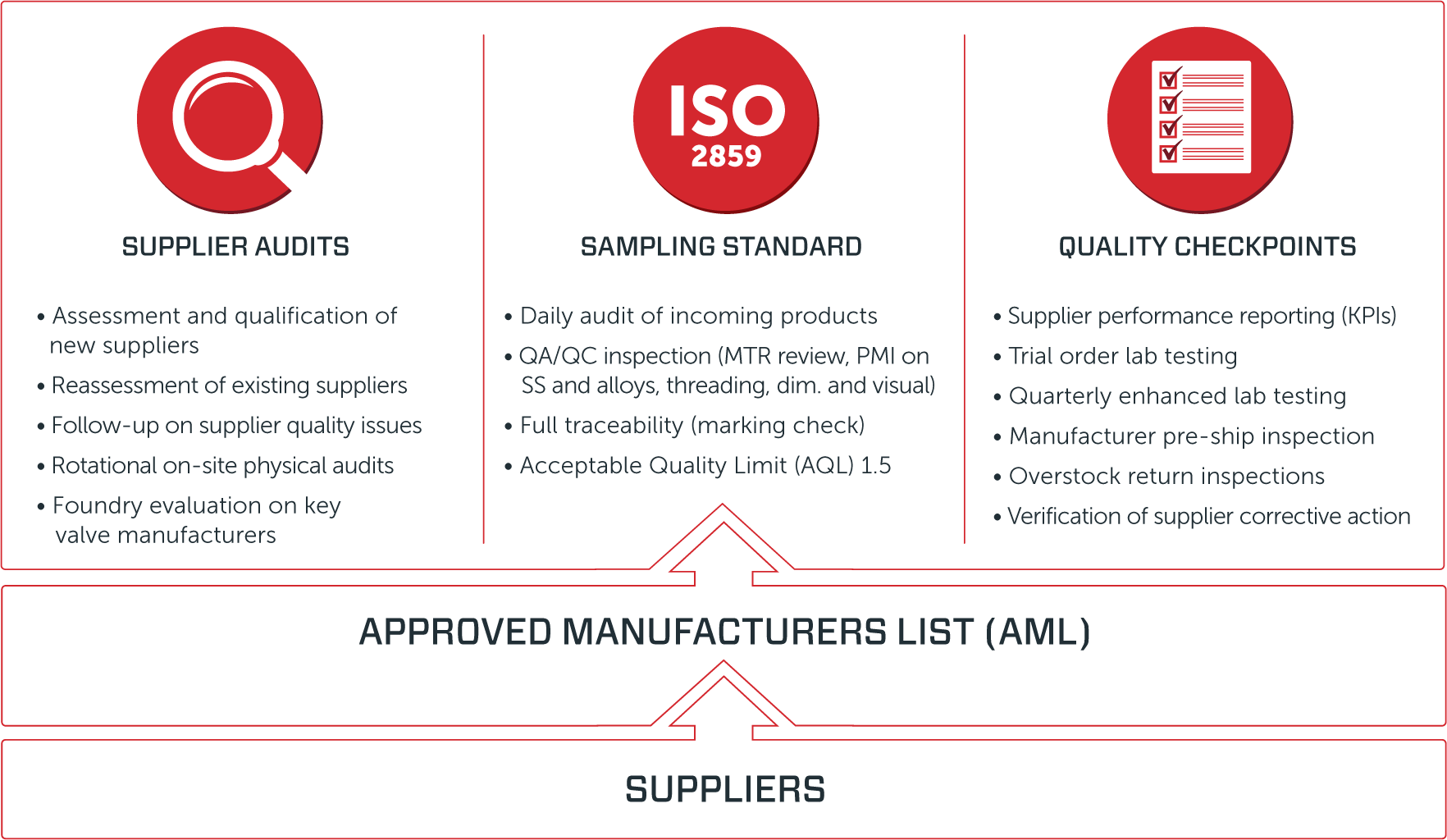 SUPPLIER AUDITS

• Assessment and qualification of new suppliers
• Reassessment of existing suppliers
• Follow-up on supplier quality issues
• Rotational on-site physical audits
• Foundry evaluation on key valve manufacturers

ISO 2859

SAMPLING STANDARD

• Daily audit of incoming products
• QA/QC inspection (MTR review, PMI on SS and alloys, threading, dim. and visual)
• Full traceability (marking check)
• Acceptable Quality Limit (AQL) 1.5

QUALITY CHECKPOINTS

• Supplier performance reporting (KPIs)
• Trial order lab testing
• Quarterly enhanced lab testing
• Manufacturer pre-ship inspection
• Overstock return inspections
• Verification of supplier corrective action

APPROVED MANUFACTURERS LIST (AML)

SUPPLIERS